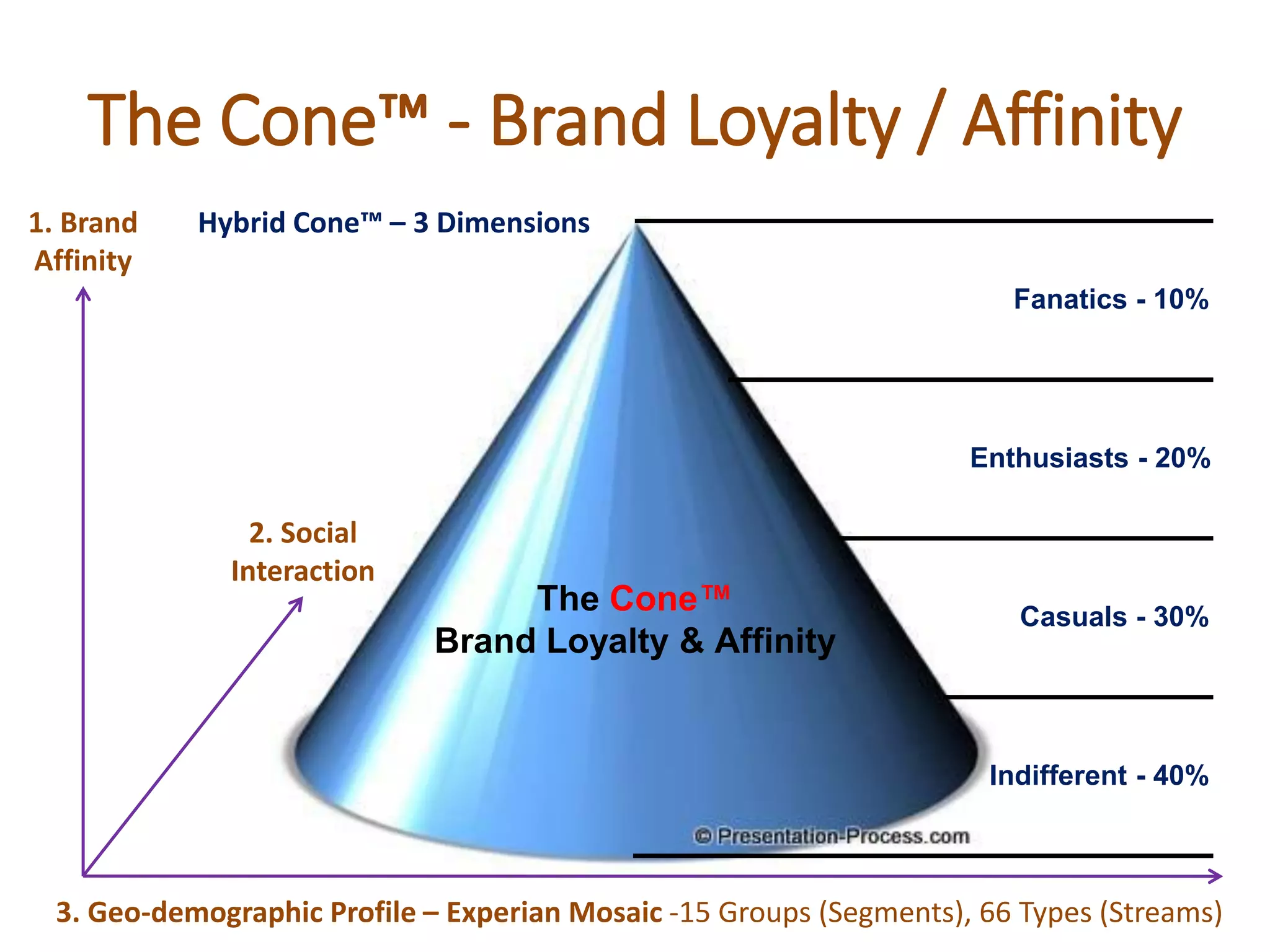 The Cone™ - Brand Loyalty / Affinity

1. Brand Affinity

Hybrid Cone™ – 3 Dimensions

Fanatics - 10%

Enthusiasts - 20%

2. Social Interaction

The Cone™
Brand Loyalty & Affinity

Casuals - 30%

Indifferent - 40%

© Presentation-Process.com

3. Geo-demographic Profile – Experian Mosaic -15 Groups (Segments), 66 Types (Streams)